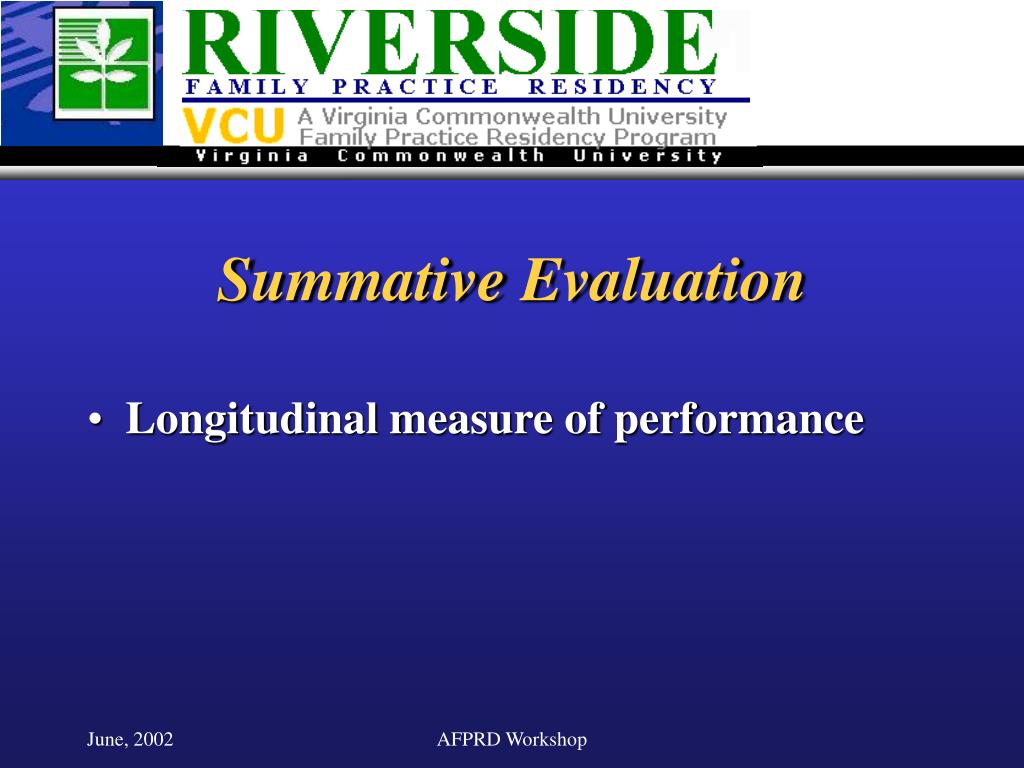 RIVERSIDE
FAMILY PRACTICE RESIDENCY
VCU A Virginia Commonwealth University Family Practice Residency Program
Virginia Commonwealth University

Summative Evaluation

• Longitudinal measure of performance

June, 2002

AFPRD Workshop